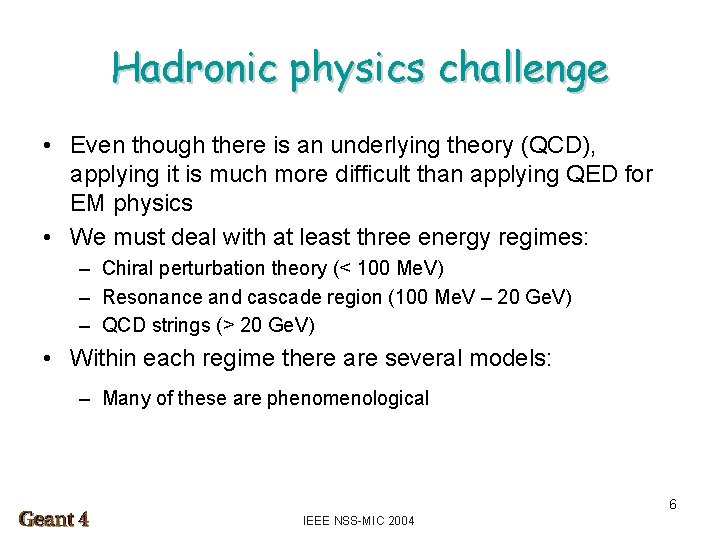 Hadronic physics challenge

• Even though there is an underlying theory (QCD), applying it is much more difficult than applying QED for EM physics
• We must deal with at least three energy regimes:
– Chiral perturbation theory (< 100 MeV)
– Resonance and cascade region (100 MeV – 20 GeV)
– QCD strings (> 20 GeV)
• Within each regime there are several models:
– Many of these are phenomenological

Geant 4

IEEE NSS-MIC 2004

6